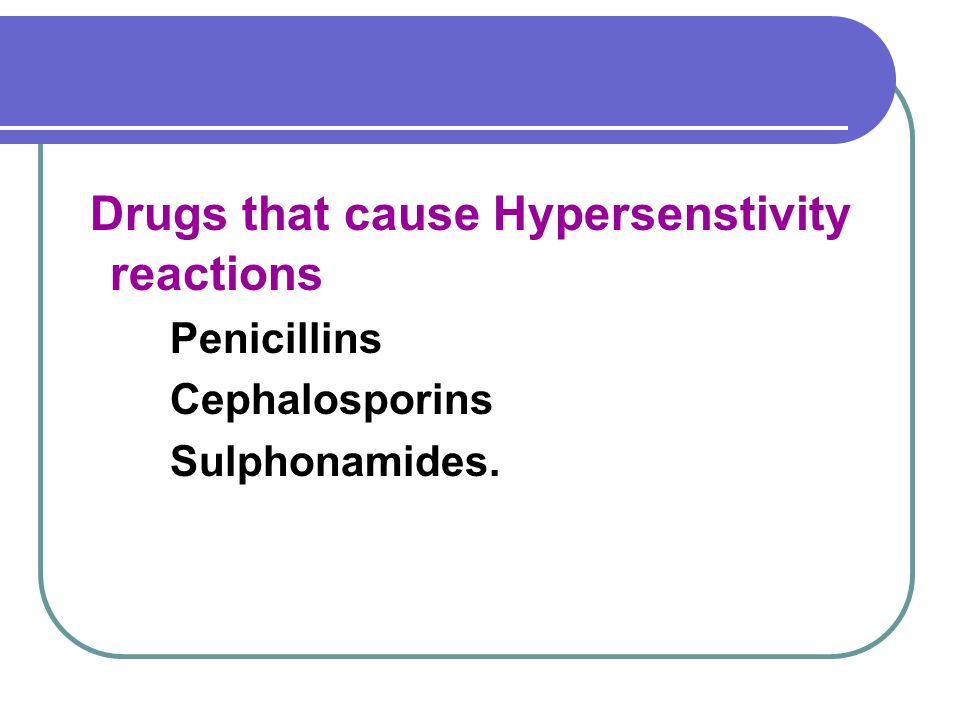 Drugs that cause Hypersenstivity reactions

Penicillins
Cephalosporins
Sulphonamides.